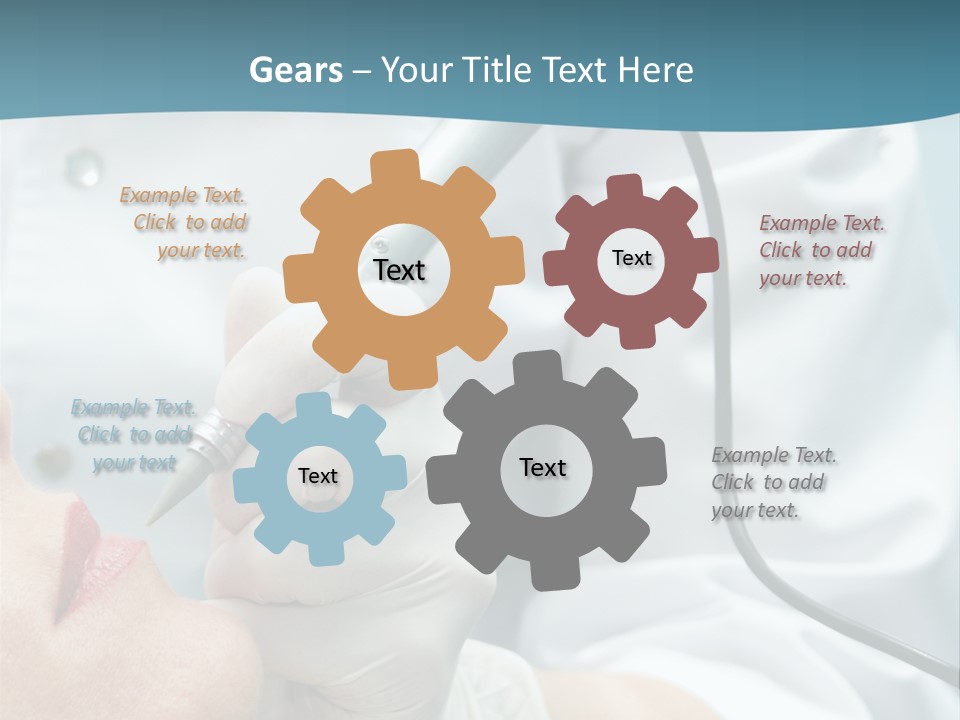 Gears – Your Title Text Here

Example Text. Click to add your text.

Text

Text

Example Text. Click to add your text.

Example Text. Click to add your text

Text

Text

Example Text. Click to add your text.